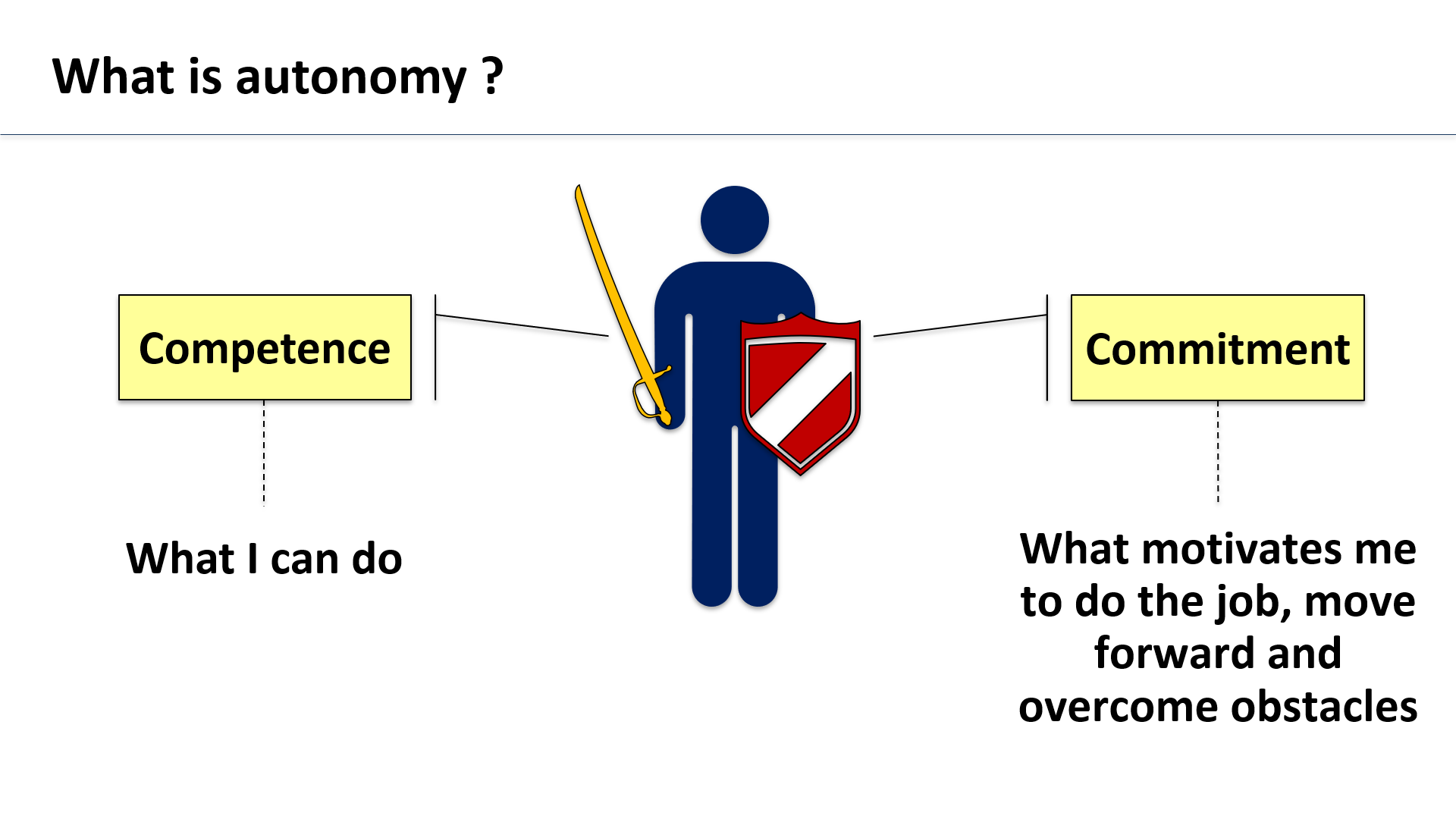 What is autonomy ?

Competence

What I can do

Commitment

What motivates me to do the job, move forward and overcome obstacles